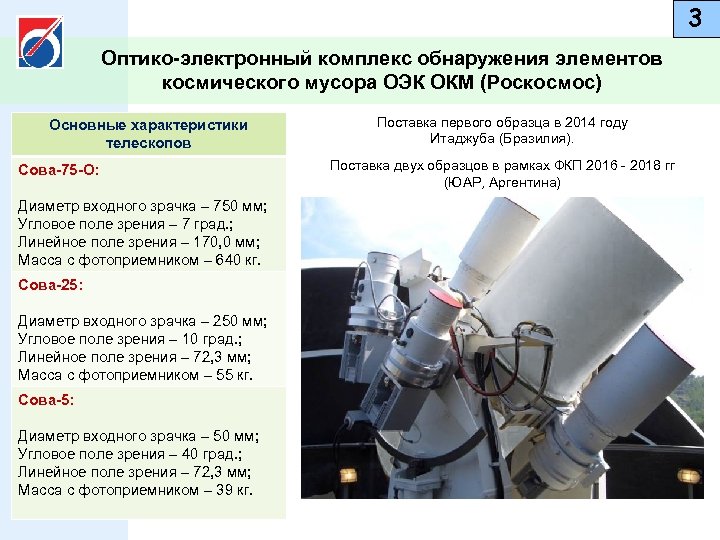 3

Оптико-электронный комплекс обнаружения элементов космического мусора ОЭК ОКМ (Роскосмос)

Основные характеристики телескопов

Сова-75-О:

Диаметр входного зрачка – 750 мм;
Угловое поле зрения – 7 град.;
Линейное поле зрения – 170,0 мм;
Масса с фотоприемником – 640 кг.

Сова-25:

Диаметр входного зрачка – 250 мм;
Угловое поле зрения – 10 град.;
Линейное поле зрения – 72,3 мм;
Масса с фотоприемником – 55 кг.

Сова-5:

Диаметр входного зрачка – 50 мм;
Угловое поле зрения – 40 град.;
Линейное поле зрения – 72,3 мм;
Масса с фотоприемником – 39 кг.

Поставка первого образца в 2014 году Итаджуба (Бразилия).

Поставка двух образцов в рамках ФКП 2016 - 2018 гг (ЮАР, Аргентина)